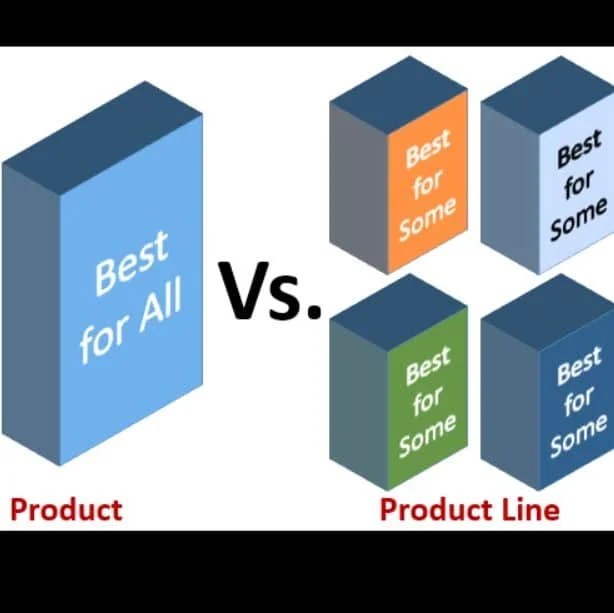 Best for All

Vs.

Best for Some

Best for Some

Best for Some

Best for Some

Product

Product Line